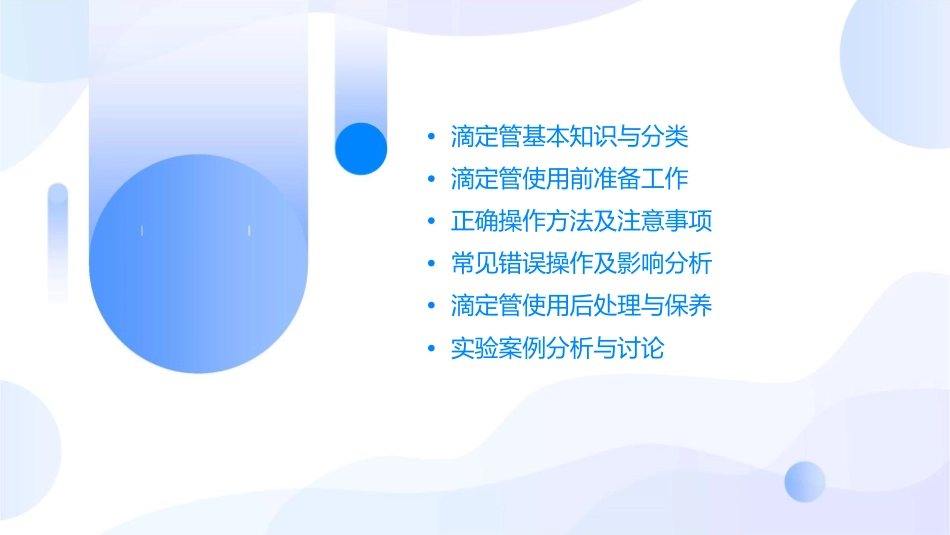 • 滴定管基本知识与分类
• 滴定管使用前准备工作
• 正确操作方法及注意事项
• 常见错误操作及影响分析
• 滴定管使用后处理与保养
• 实验案例分析与讨论